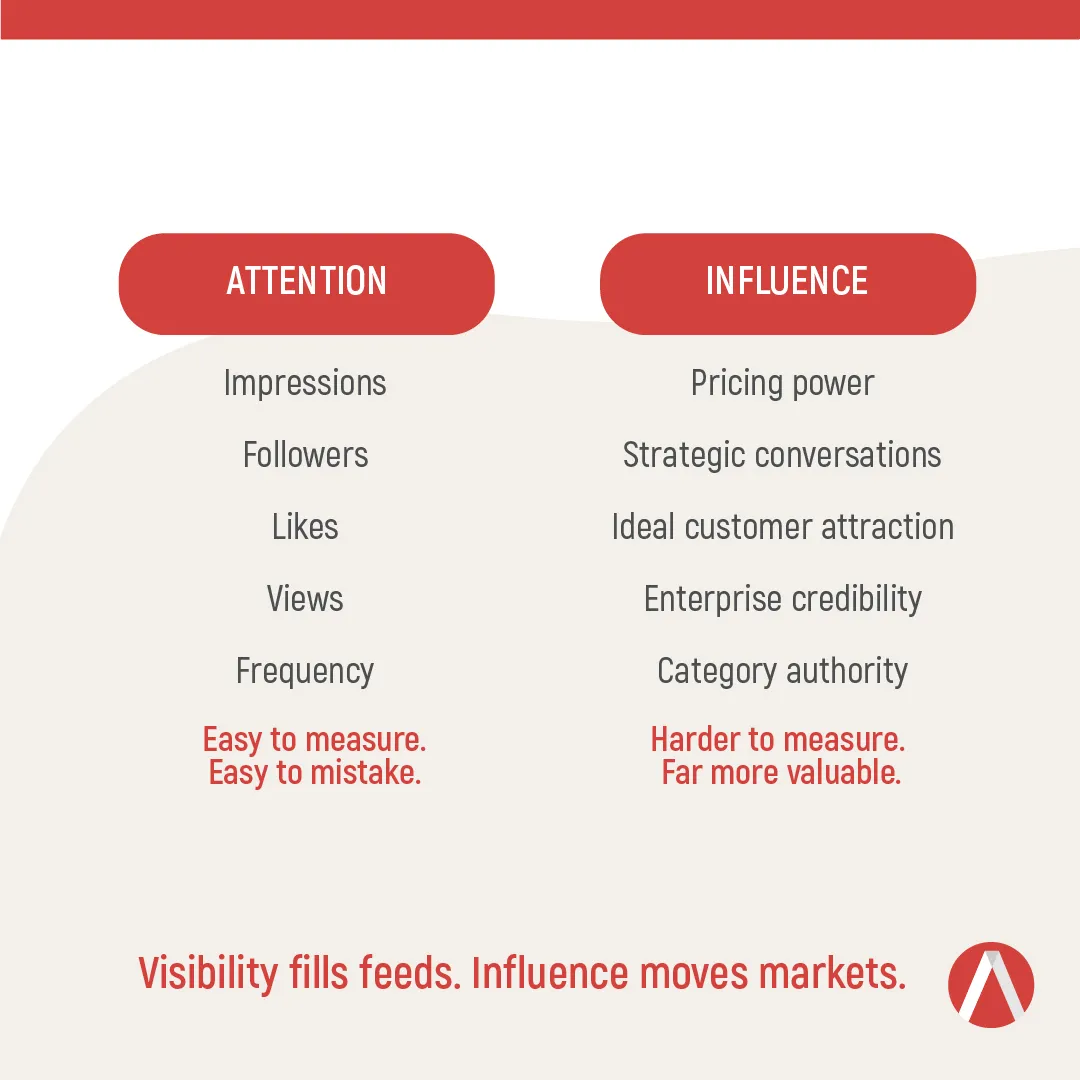 ATTENTION

Impressions

Followers

Likes

Views

Frequency

Easy to measure.
Easy to mistake.

INFLUENCE

Pricing power

Strategic conversations

Ideal customer attraction

Enterprise credibility

Category authority

Harder to measure.
Far more valuable.

Visibility fills feeds. Influence moves markets.